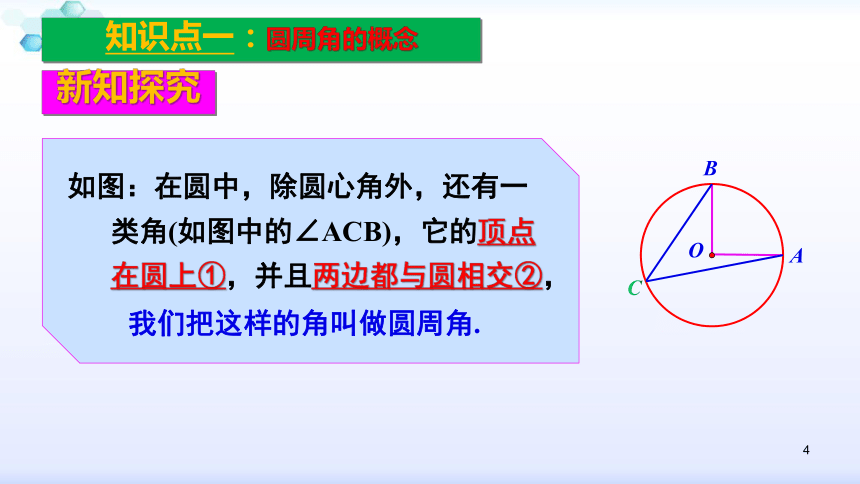 知识点一：圆周角的概念

新知探究

如图：在圆中，除圆心角外，还有一类角(如图中的∠ACB)，它的顶点在圆上①，并且两边都与圆相交②，我们把这样的角叫做圆周角.

B

O

A

C

4